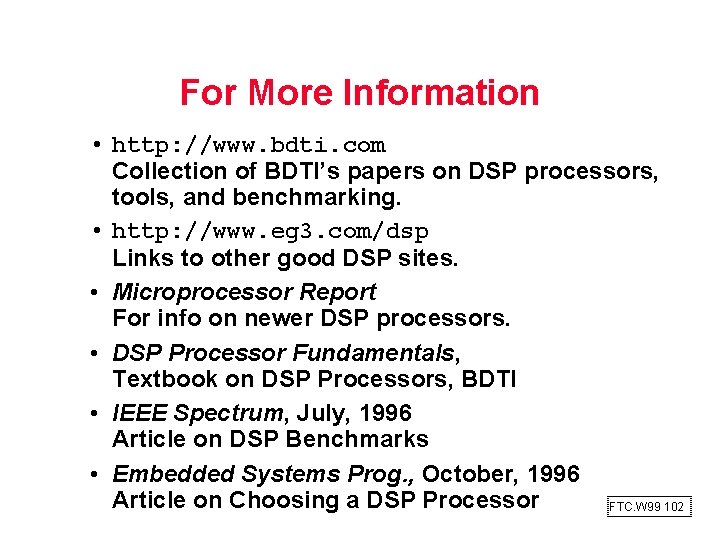 For More Information

• http://www.bdti.com
Collection of BDTI's papers on DSP processors, tools, and benchmarking.

• http://www.eg3.com/dsp
Links to other good DSP sites.

• Microprocessor Report
For info on newer DSP processors.

• DSP Processor Fundamentals,
Textbook on DSP Processors, BDTI

• IEEE Spectrum, July, 1996
Article on DSP Benchmarks

• Embedded Systems Prog., October, 1996
Article on Choosing a DSP Processor

FTC.W99 102